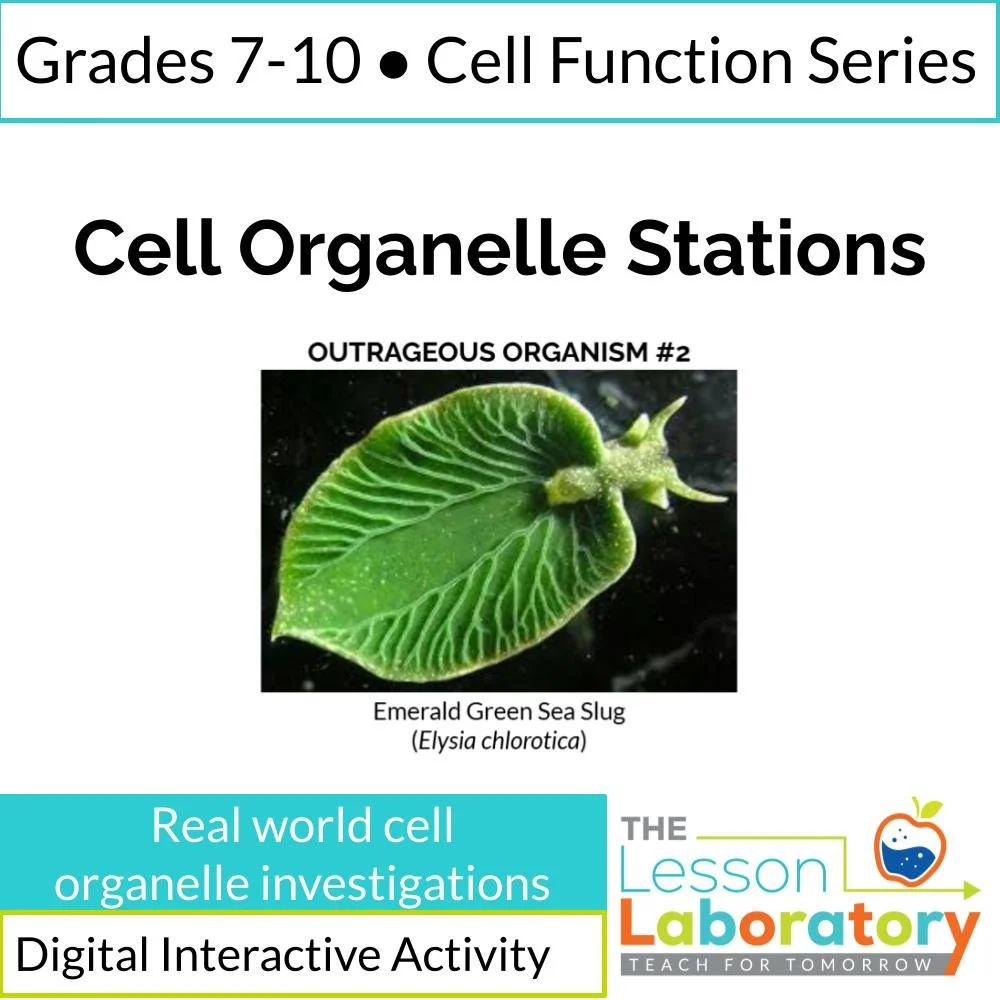 Grades 7-10 • Cell Function Series

Cell Organelle Stations

OUTRAGEOUS ORGANISM #2

Emerald Green Sea Slug
(Elysia chlorotica)

Real world cell organelle investigations

Digital Interactive Activity

THE Lesson Laboratory
TEACH FOR TOMORROW